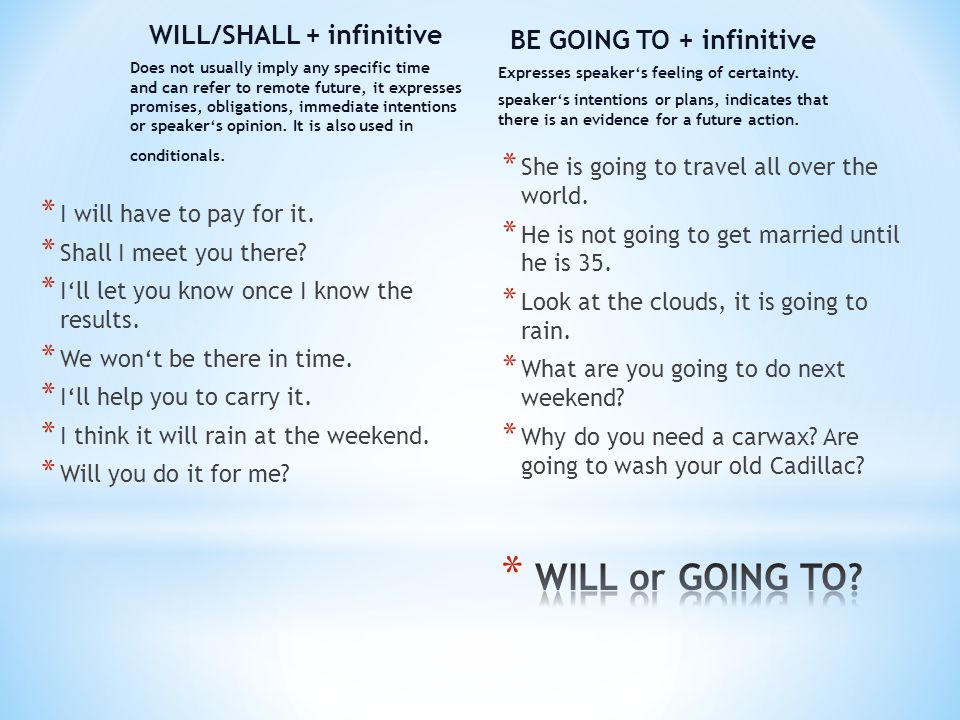 WILL/SHALL + infinitive

Does not usually imply any specific time and can refer to remote future, it expresses promises, obligations, immediate intentions or speaker‘s opinion. It is also used in conditionals.

* I will have to pay for it.
* Shall I meet you there?
* I‘ll let you know once I know the results.
* We won‘t be there in time.
* I‘ll help you to carry it.
* I think it will rain at the weekend.
* Will you do it for me?

BE GOING TO + infinitive

Expresses speaker‘s feeling of certainty.

speaker‘s intentions or plans, indicates that there is an evidence for a future action.

* She is going to travel all over the world.
* He is not going to get married until he is 35.
* Look at the clouds, it is going to rain.
* What are you going to do next weekend?
* Why do you need a carwax? Are going to wash your old Cadillac?

* WILL or GOING TO?